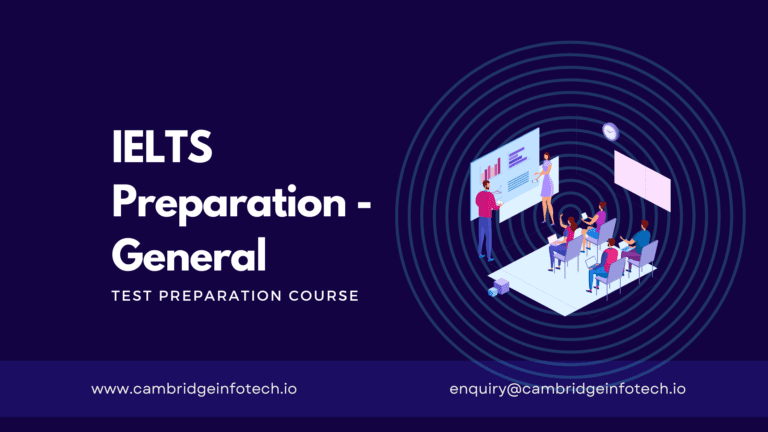 IELTS Preparation - General

TEST PREPARATION COURSE

www.cambridgeinfotech.io

enquiry@cambridgeinfotech.io